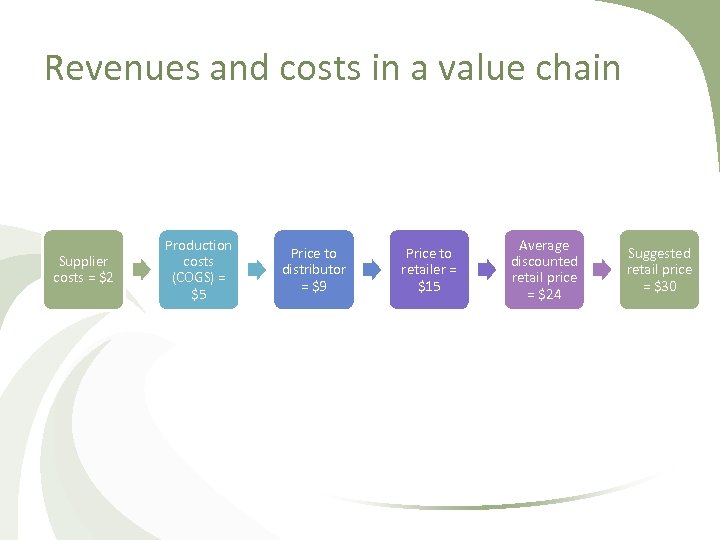 Revenues and costs in a value chain

Supplier costs = \$2

Production costs (COGS) = \$5

Price to distributor = \$9

Price to retailer = \$15

Average discounted retail price = \$24

Suggested retail price = \$30